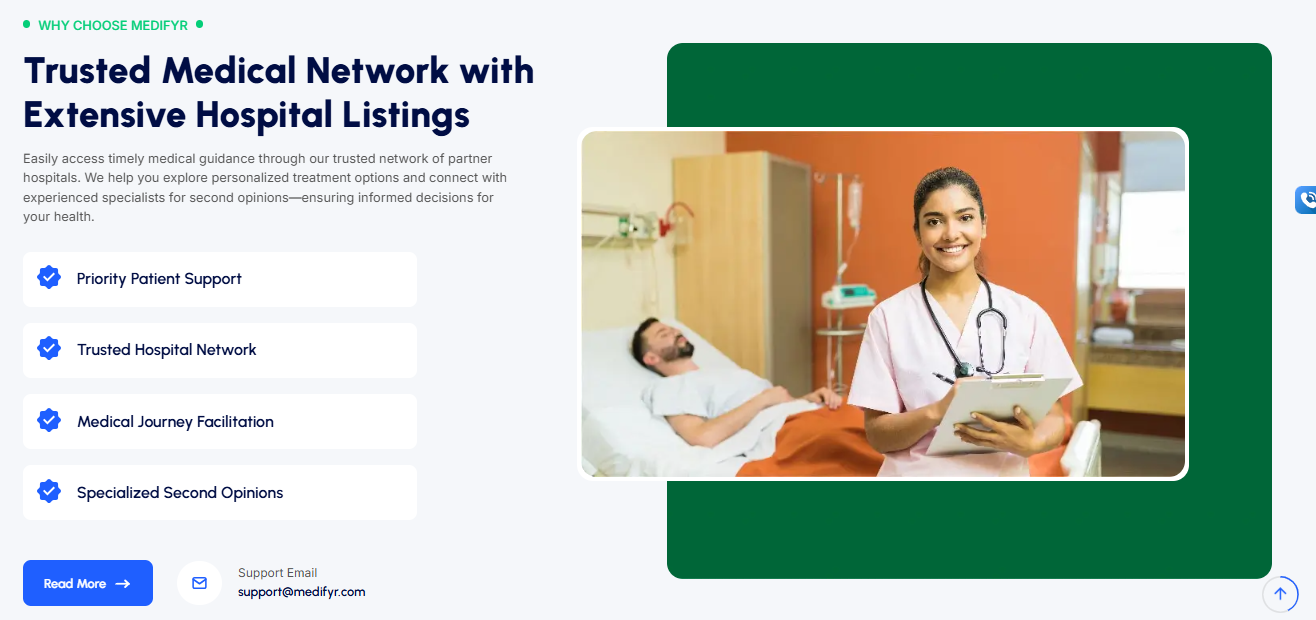 WHY CHOOSE MEDIFYR

Trusted Medical Network with Extensive Hospital Listings

Easily access timely medical guidance through our trusted network of partner hospitals. We help you explore personalized treatment options and connect with experienced specialists for second opinions—ensuring informed decisions for your health.

Priority Patient Support

Trusted Hospital Network

Medical Journey Facilitation

Specialized Second Opinions

Read More

Support Email
support@medifyr.com